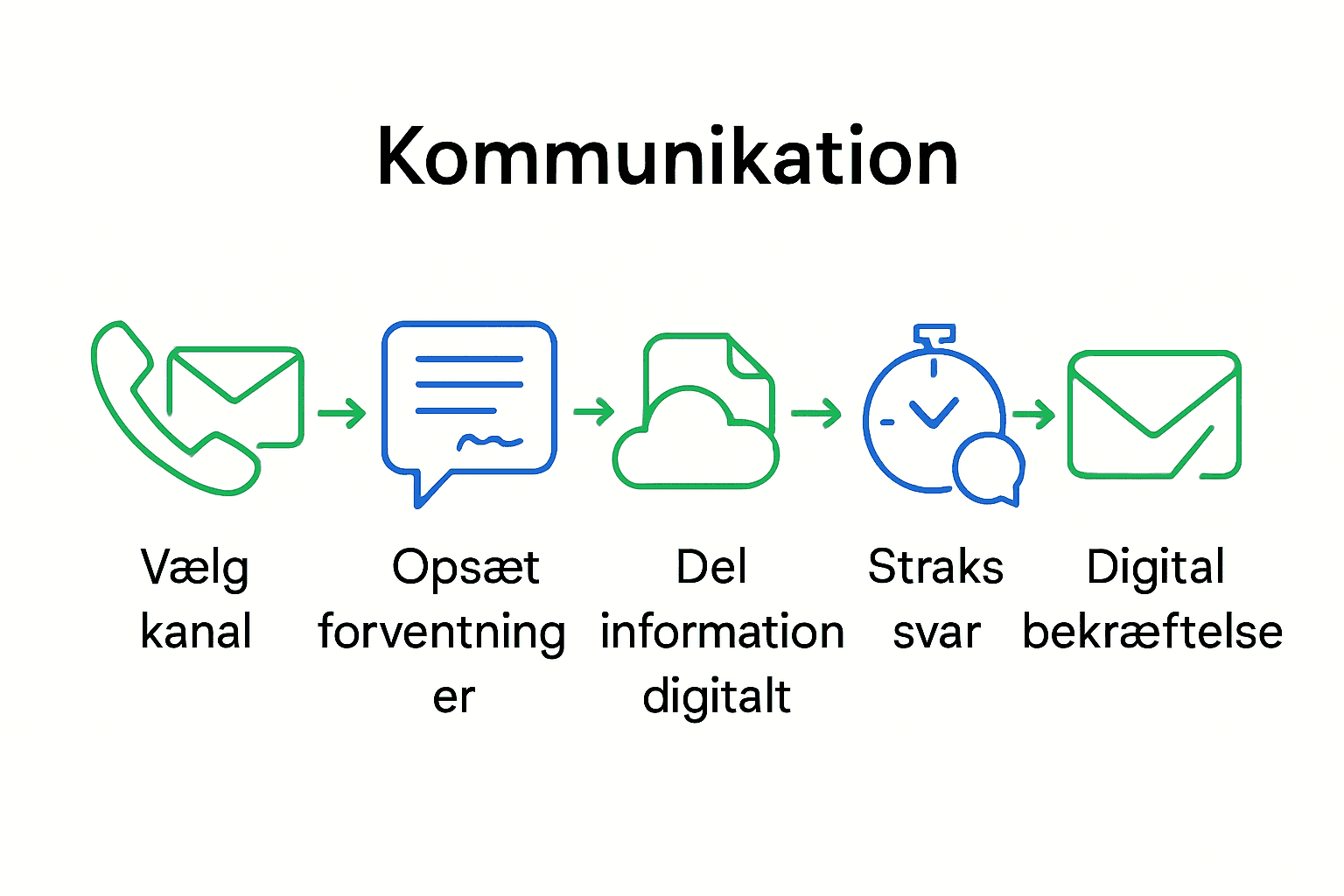 Kommunikation

Vælg kanal

Opsæt forventning er

Del information digitalt

Straks svar

Digital bekræftelse